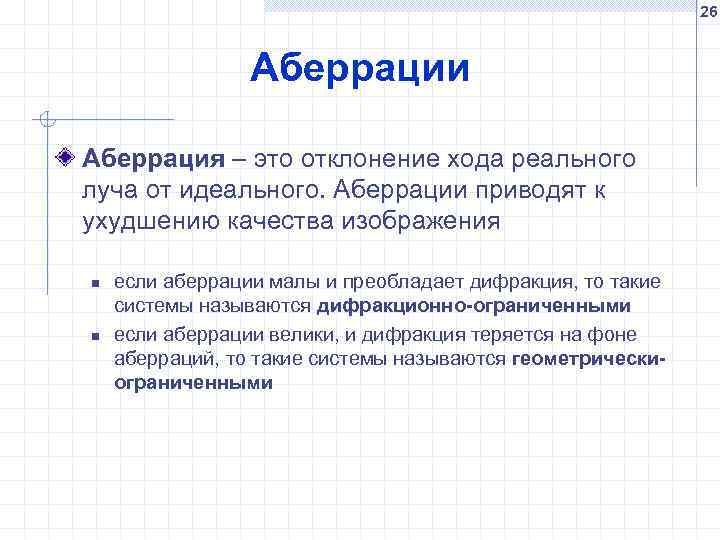 26

Аберрации

Аберрация – это отклонение хода реального луча от идеального. Аберрации приводят к ухудшению качества изображения

если аберрации малы и преобладает дифракция, то такие системы называются дифракционно-ограниченными

если аберрации велики, и дифракция теряется на фоне аберраций, то такие системы называются геометрически-ограниченными